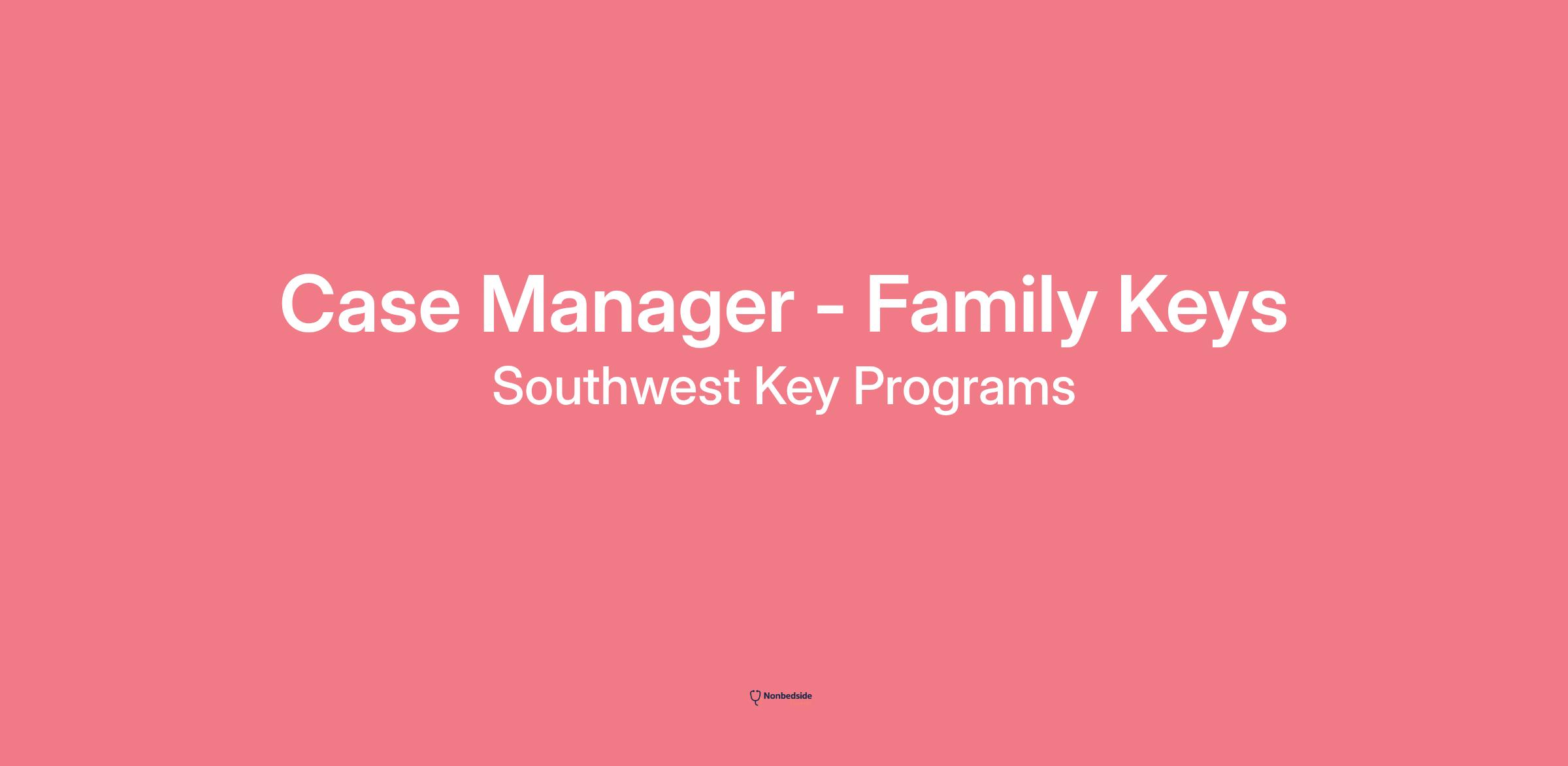 Case Manager - Family Keys

Southwest Key Programs

Nonbedside